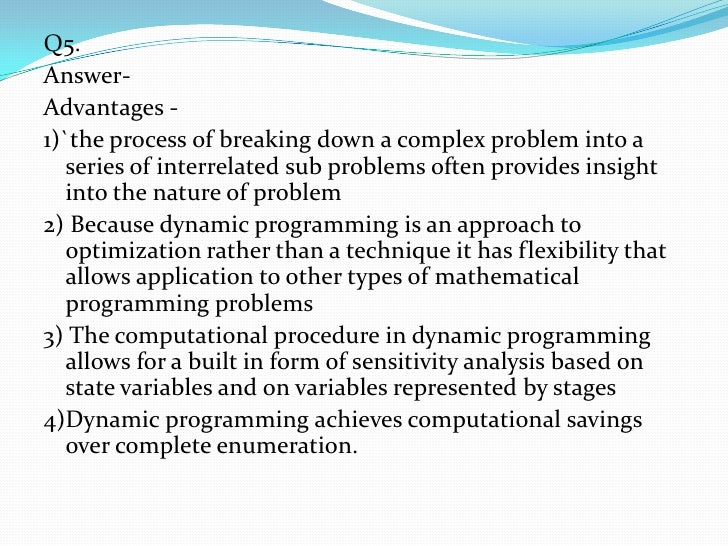 Q5.
Answer-
Advantages -
1)`the process of breaking down a complex problem into a series of interrelated sub problems often provides insight into the nature of problem
2) Because dynamic programming is an approach to optimization rather than a technique it has flexibility that allows application to other types of mathematical programming problems
3) The computational procedure in dynamic programming allows for a built in form of sensitivity analysis based on state variables and on variables represented by stages
4)Dynamic programming achieves computational savings over complete enumeration.